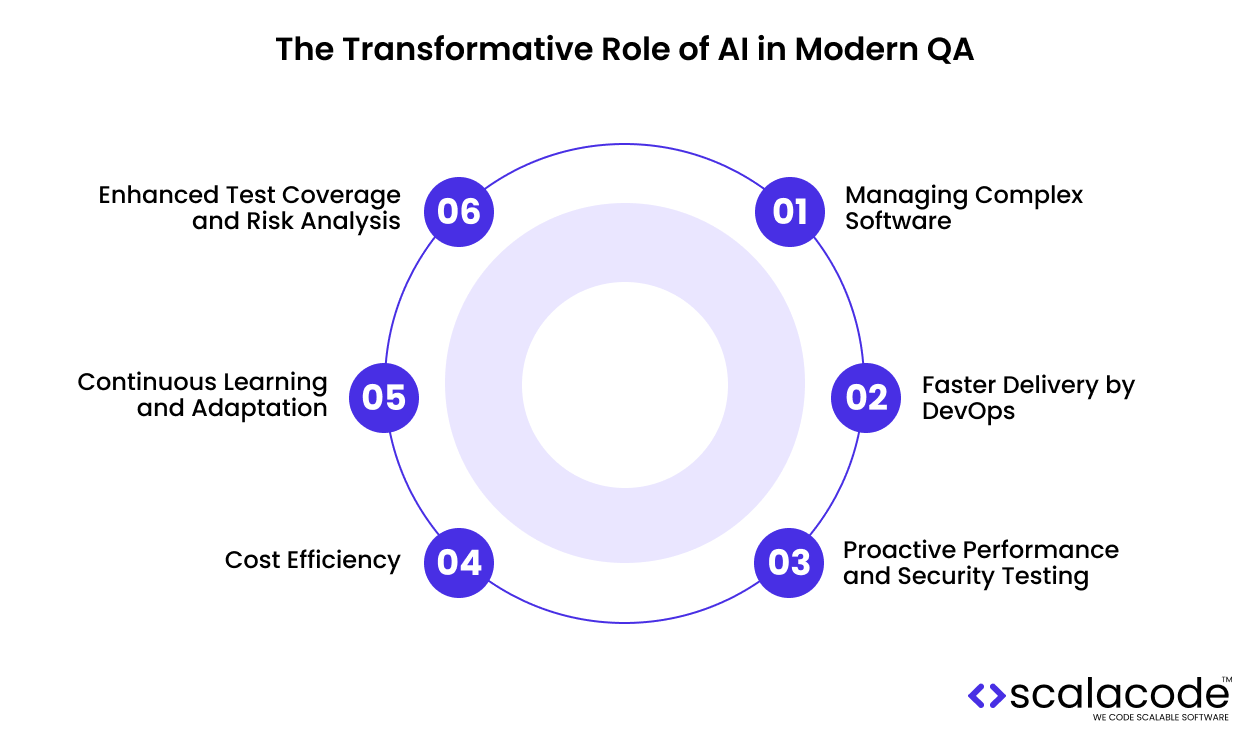 The Transformative Role of AI in Modern QA

01 Managing Complex Software

02 Faster Delivery by DevOps

03 Proactive Performance and Security Testing

04 Cost Efficiency

05 Continuous Learning and Adaptation

06 Enhanced Test Coverage and Risk Analysis

<> scalacode™
WE CODE SCALABLE SOFTWARE